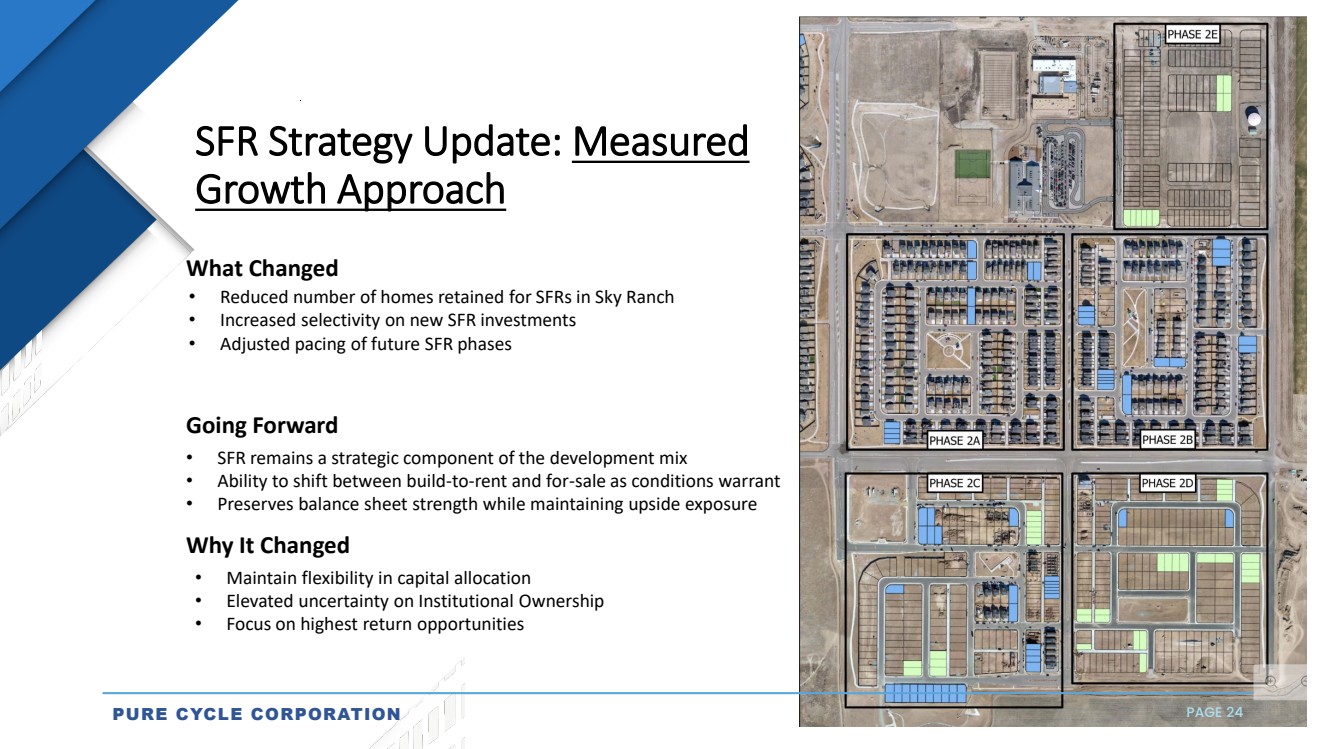 SFR Strategy Update: Measured Growth Approach

What Changed
• Reduced number of homes retained for SFRs in Sky Ranch
• Increased selectivity on new SFR investments
• Adjusted pacing of future SFR phases

Going Forward
• SFR remains a strategic component of the development mix
• Ability to shift between build-to-rent and for-sale as conditions warrant
• Preserves balance sheet strength while maintaining upside exposure

Why It Changed
• Maintain flexibility in capital allocation
• Elevated uncertainty on Institutional Ownership
• Focus on highest return opportunities

PHASE 2E
PHASE 2A
PHASE 2B
PHASE 2C
PHASE 2D

PURE CYCLE CORPORATION
PAGE 24